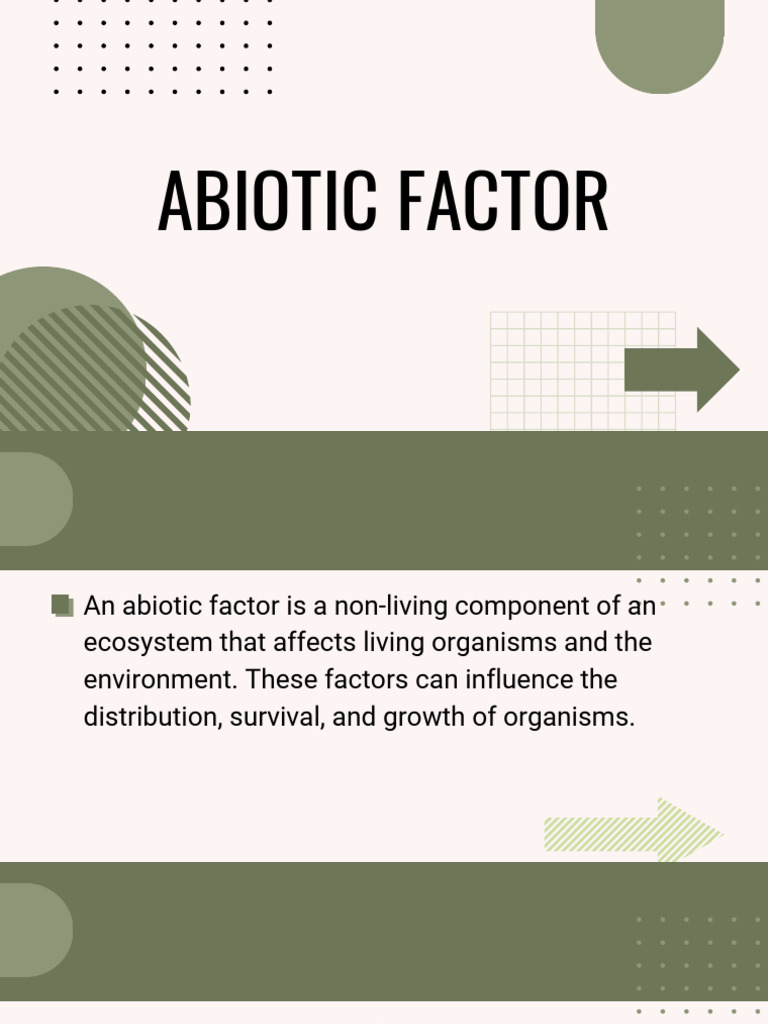 ABIOTIC FACTOR

An abiotic factor is a non-living component of an ecosystem that affects living organisms and the environment. These factors can influence the distribution, survival, and growth of organisms.